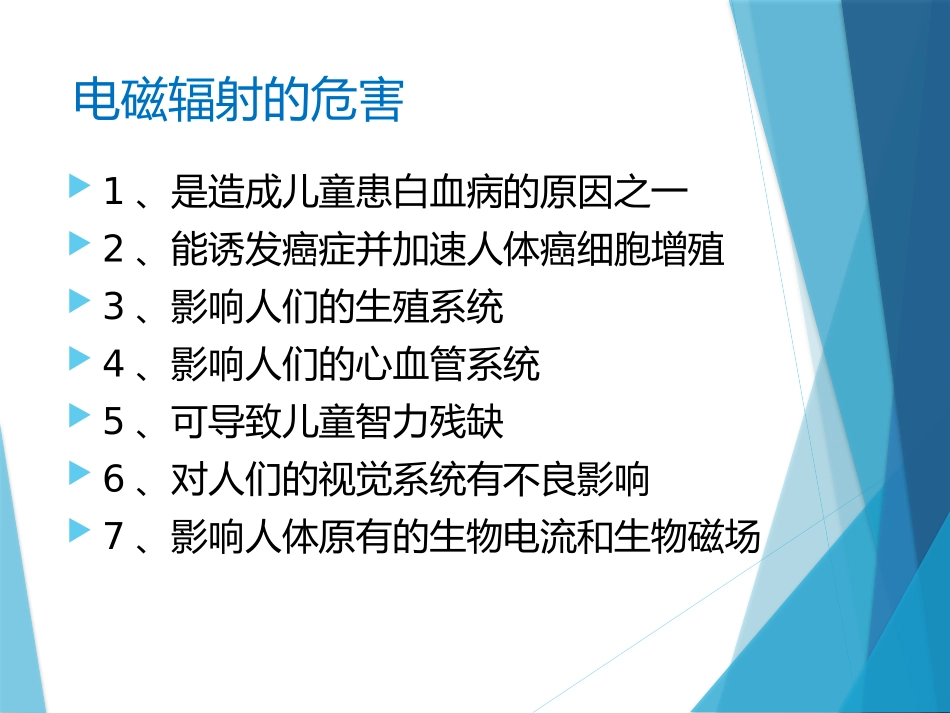 电磁辐射的危害

1 、是造成儿童患白血病的原因之一

2 、能诱发癌症并加速人体癌细胞增殖

3 、影响人们的生殖系统

4 、影响人们的心血管系统

5 、可导致儿童智力残缺

6 、对人们的视觉系统有不良影响

7 、影响人体原有的生物电流和生物磁场